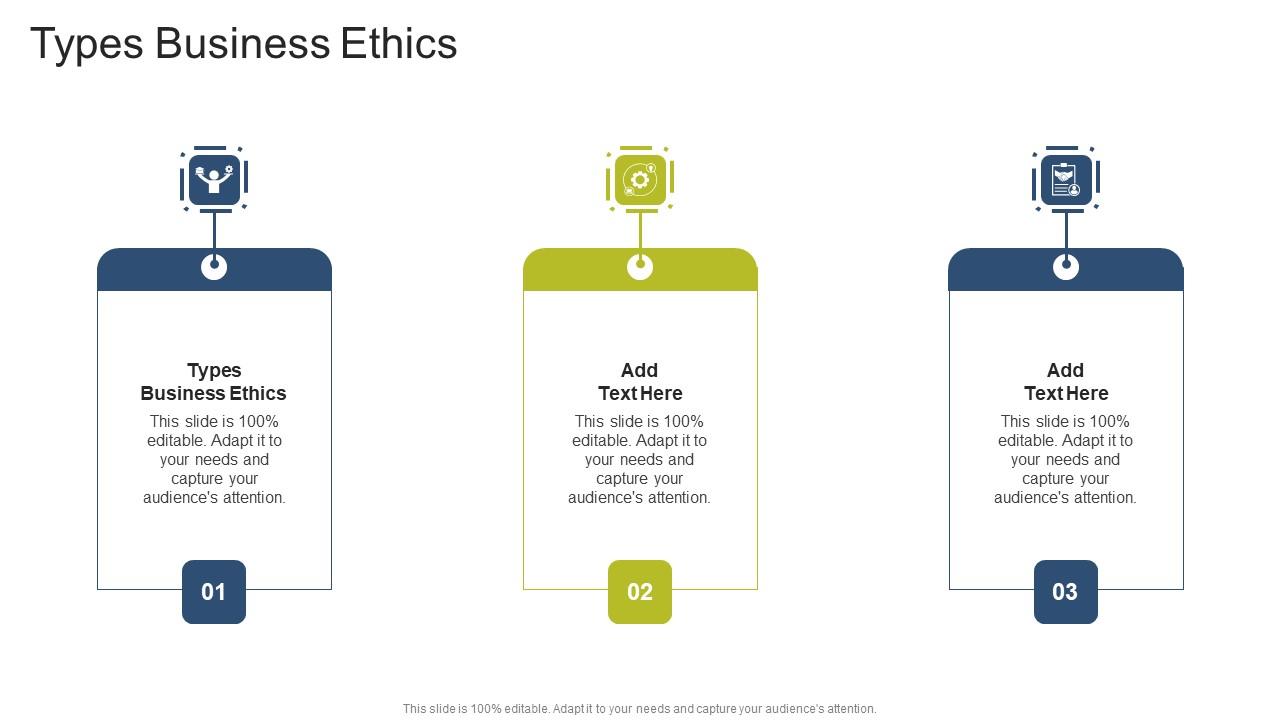 Types Business Ethics

Types Business Ethics

This slide is 100% editable. Adapt it to your needs and capture your audience's attention.

01

Add Text Here

This slide is 100% editable. Adapt it to your needs and capture your audience's attention.

02

Add Text Here

This slide is 100% editable. Adapt it to your needs and capture your audience's attention.

03

This slide is 100% editable. Adapt it to your needs and capture your audience's attention.